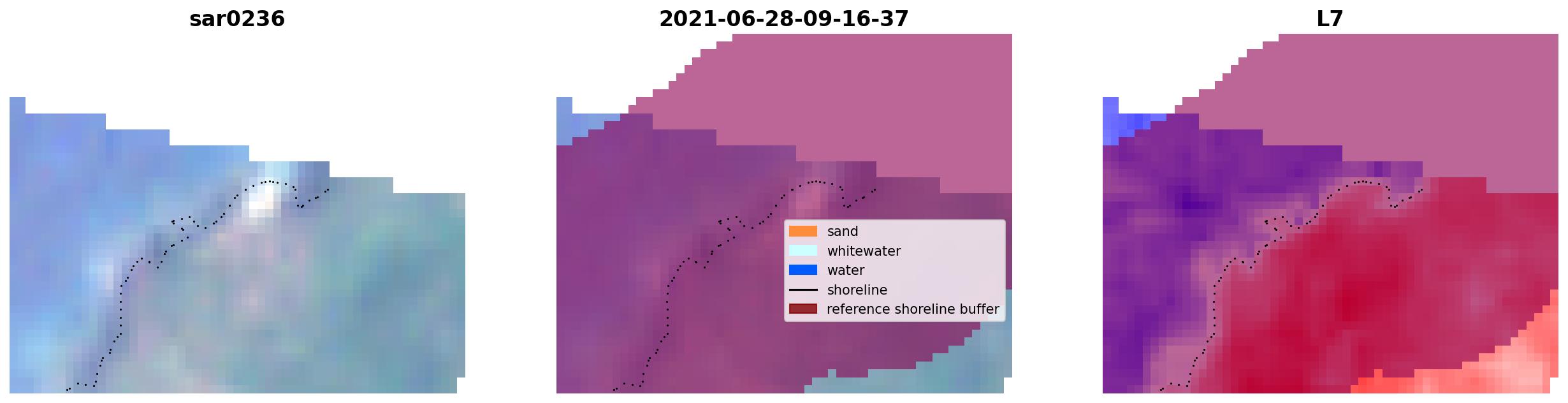 sar0236

2021-06-28-09-16-37

sand
whitewater
water
shoreline
reference shoreline buffer

L7